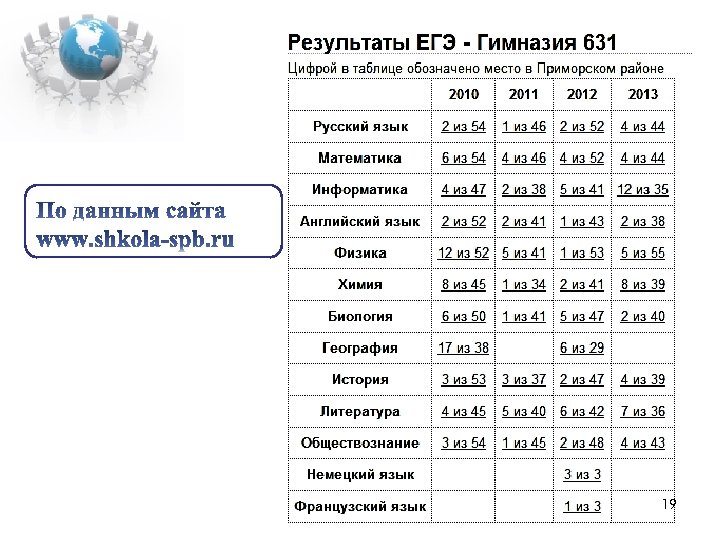 По данным сайта www.shkola-spb.ru

Результаты ЕГЭ - Гимназия 631

Цифрой в таблице обозначено место в Приморском районе

| | 2010 | 2011 | 2012 | 2013 |
|---|---|---|---|---|
| Русский язык | 2 из 54 | 1 из 46 | 2 из 52 | 4 из 44 |
| Математика | 6 из 54 | 4 из 46 | 4 из 52 | 4 из 44 |
| Информатика | 4 из 47 | 2 из 38 | 5 из 41 | 12 из 35 |
| Английский язык | 2 из 52 | 2 из 41 | 1 из 43 | 2 из 38 |
| Физика | 12 из 52 | 5 из 41 | 1 из 53 | 5 из 55 |
| Химия | 8 из 45 | 1 из 34 | 2 из 41 | 8 из 39 |
| Биология | 6 из 50 | 1 из 41 | 5 из 47 | 2 из 40 |
| География | 17 из 38 | | 6 из 29 | |
| История | 3 из 53 | 3 из 37 | 2 из 47 | 4 из 39 |
| Литература | 4 из 45 | 5 из 40 | 6 из 42 | 7 из 36 |
| Обществознание | 3 из 54 | 1 из 45 | 2 из 48 | 4 из 43 |
| Немецкий язык | | | 3 из 3 | |
| Французский язык | | | 1 из 3 | |

19